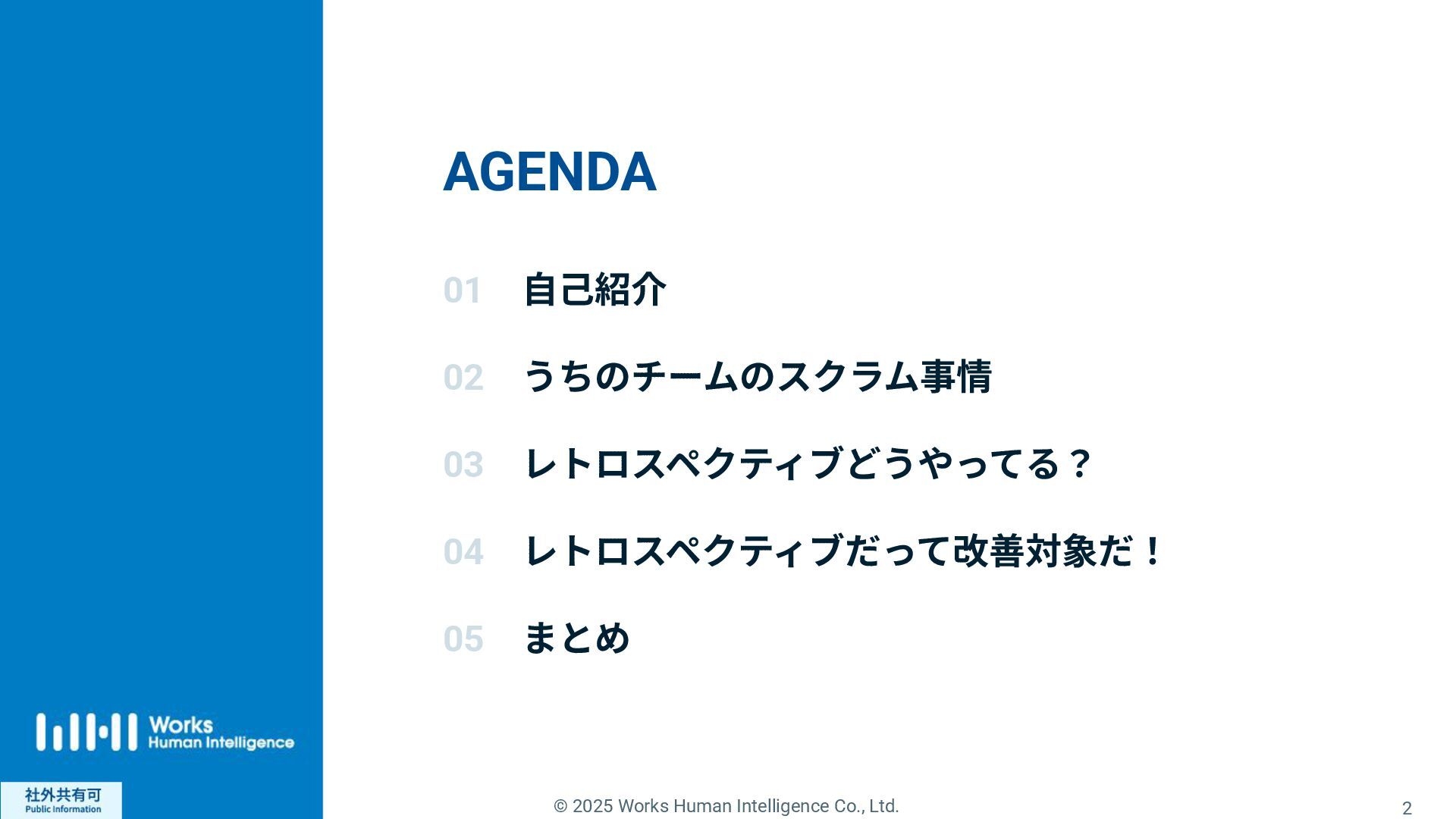 AGENDA

01 自己紹介

02 うちのチームのスクラム事情

03 レトロスペクティブどうやってる？

04 レトロスペクティブだって改善対象だ！

05 まとめ

Works Human Intelligence

社外共有可
Public Information

© 2025 Works Human Intelligence Co., Ltd.

2